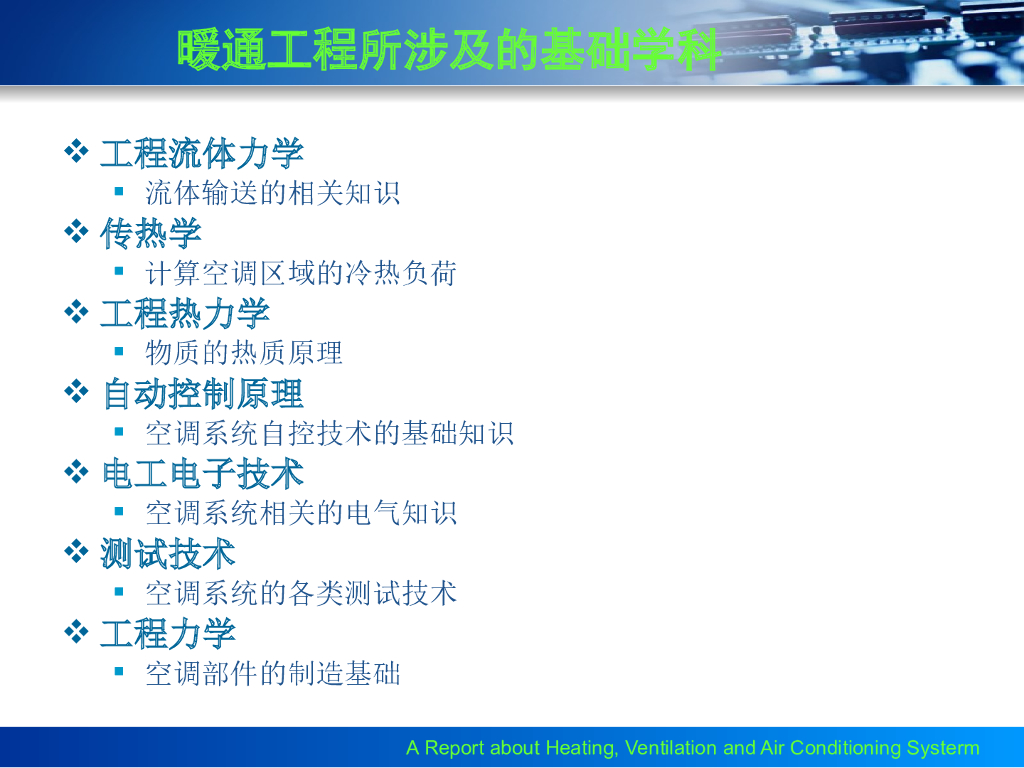 暖通工程所涉及的基础学科

❖ 工程流体力学
▪ 流体输送的相关知识
❖ 传热学
▪ 计算空调区域的冷热负荷
❖ 工程热力学
▪ 物质的热质原理
❖ 自动控制原理
▪ 空调系统自控技术的基础知识
❖ 电工电子技术
▪ 空调系统相关的电气知识
❖ 测试技术
▪ 空调系统的各类测试技术
❖ 工程力学
▪ 空调部件的制造基础

A Report about Heating, Ventilation and Air Conditioning Systerm